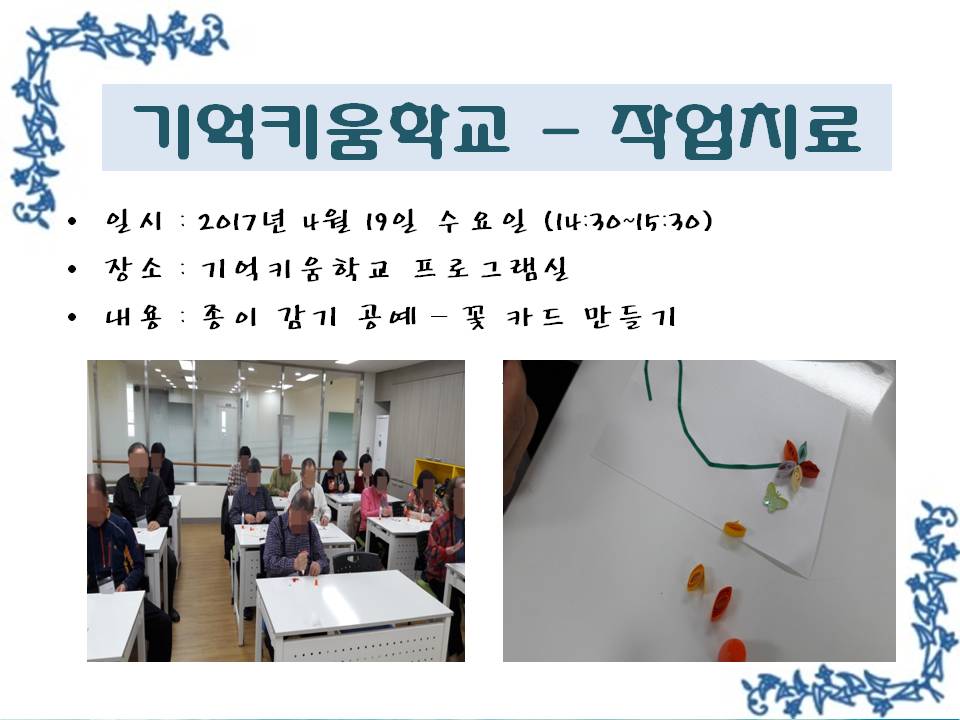 기억키움학교 – 작업치료

• 일시 : 2017년 4월 19일 수요일 (14:30~15:30)
• 장소 : 기억키움학교 프로그램실
• 내용 : 종이 감기 공예 – 꽃 카드 만들기